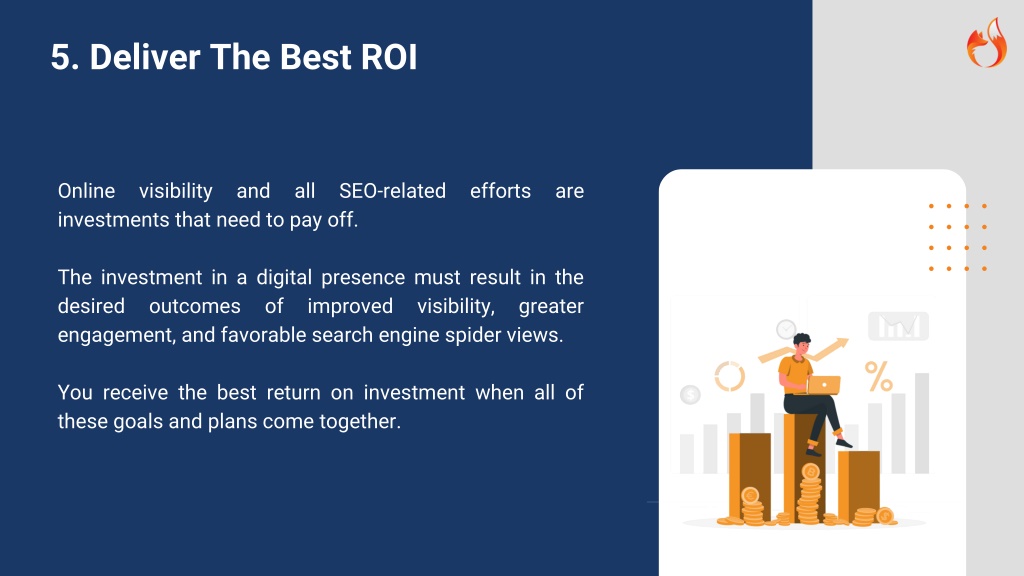 5. Deliver The Best ROI

Online visibility and all SEO-related efforts are investments that need to pay off.

The investment in a digital presence must result in the desired outcomes of improved visibility, greater engagement, and favorable search engine spider views.

You receive the best return on investment when all of these goals and plans come together.

%